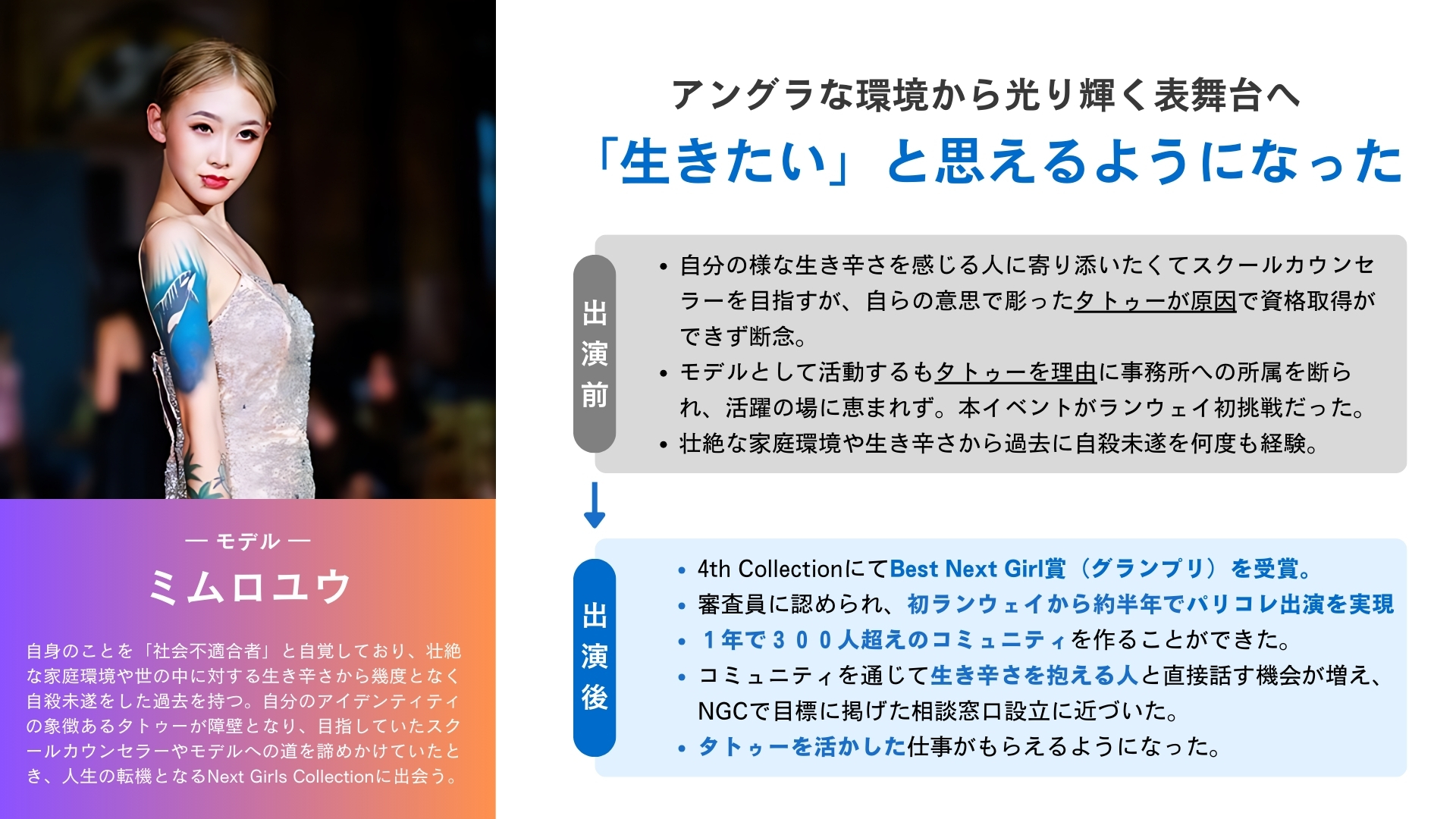 — モデル —

ミムロユウ

自身のことを「社会不適合者」と自覚しており、壮絶な家庭環境や世の中に対する生き辛さから幾度となく自殺未遂をした過去を持つ。自分のアイデンティティの象徴あるタトゥーが障壁となり、目指していたスクールカウンセラーやモデルへの道を諦めかけていたとき、人生の転機となるNext Girls Collectionに出会う。

アングラな環境から光り輝く表舞台へ

「生きたい」と思えるようになった

出演前

• 自分の様な生き辛さを感じる人に寄り添いたくてスクールカウンセラーを目指すが、自らの意思で彫ったタトゥーが原因で資格取得ができず断念。
• モデルとして活動するもタトゥーを理由に事務所への所属を断られ、活躍の場に恵まれず。本イベントがランウェイ初挑戦だった。
• 壮絶な家庭環境や生き辛さから過去に自殺未遂を何度も経験。

出演後

• 4th CollectionにてBest Next Girl賞（グランプリ）を受賞。
• 審査員に認められ、初ランウェイから約半年でパリコレ出演を実現
• １年で３００人超えのコミュニティを作ることができた。
• コミュニティを通じて生き辛さを抱える人と直接話す機会が増え、NGCで目標に掲げた相談窓口設立に近づいた。
• タトゥーを活かした仕事がもらえるようになった。